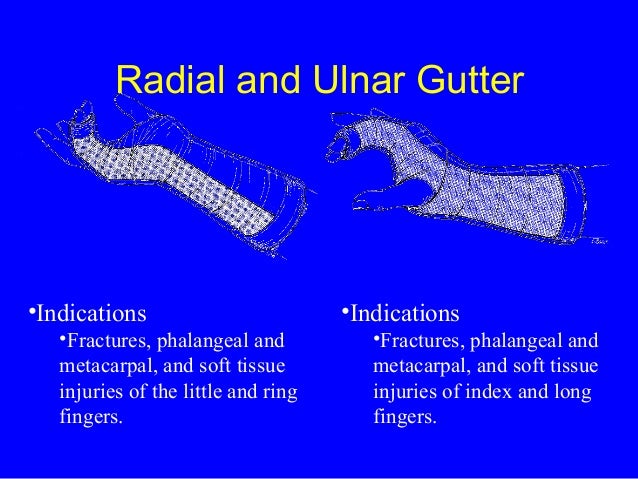 Radial and Ulnar Gutter

•Indications

•Fractures, phalangeal and metacarpal, and soft tissue injuries of the little and ring fingers.

•Indications

•Fractures, phalangeal and metacarpal, and soft tissue injuries of index and long fingers.